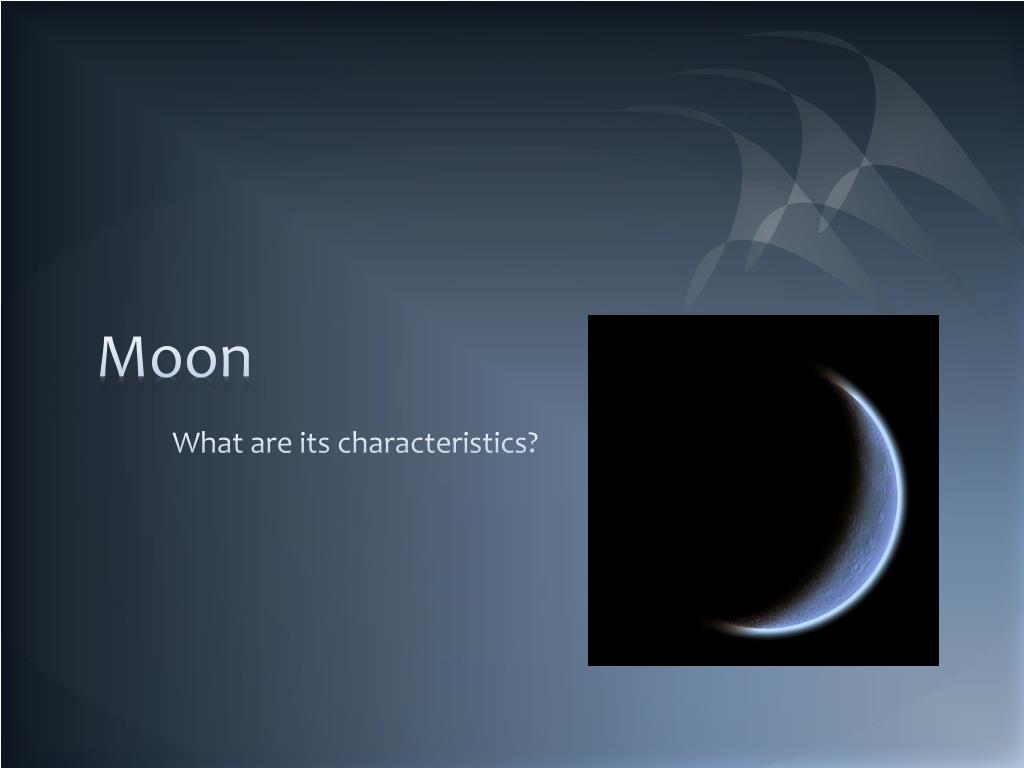 Moon

What are its characteristics?